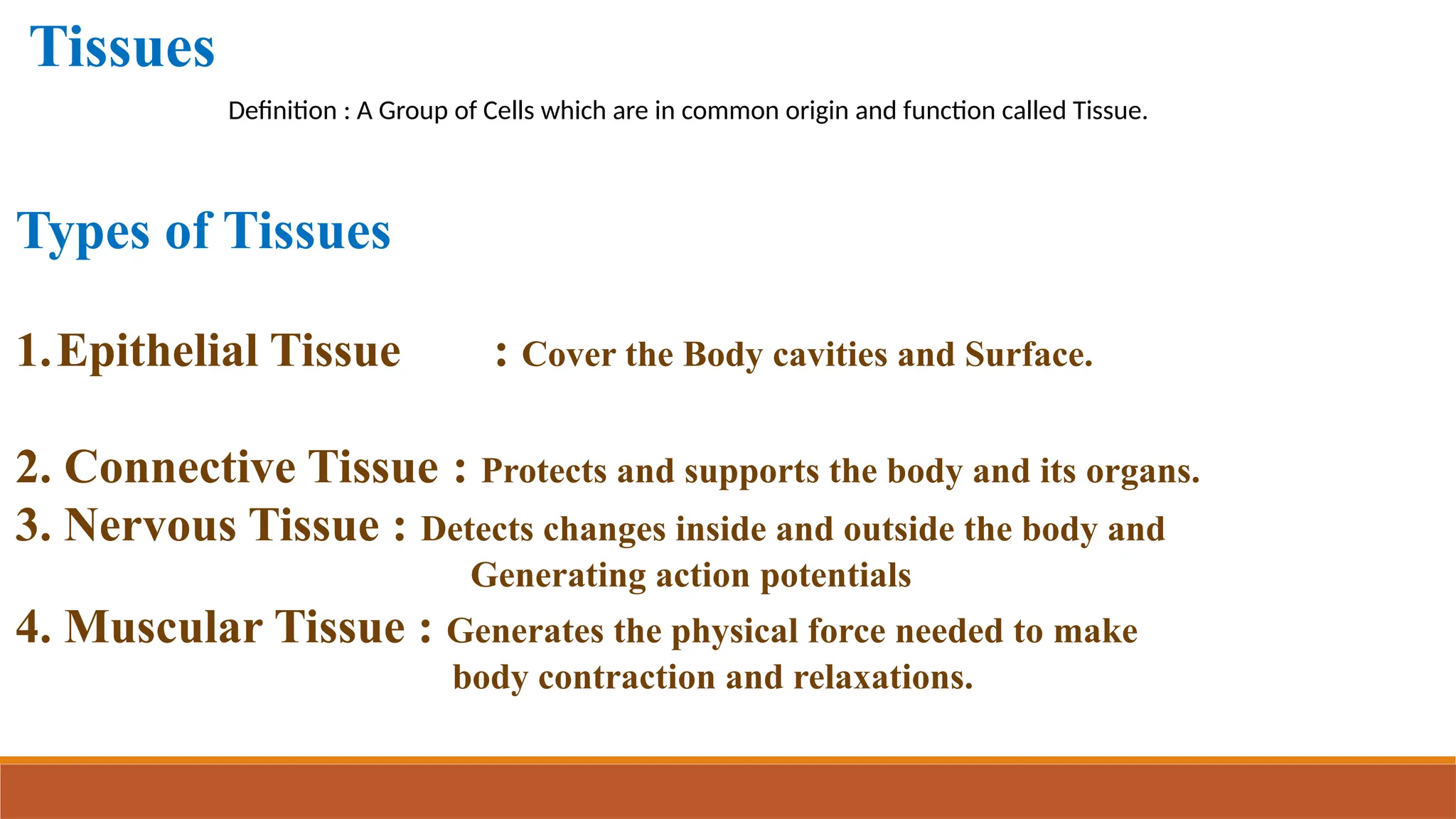 Tissues

Definition : A Group of Cells which are in common origin and function called Tissue.

Types of Tissues

1. Epithelial Tissue : Cover the Body cavities and Surface.

2. Connective Tissue : Protects and supports the body and its organs.

3. Nervous Tissue : Detects changes inside and outside the body and Generating action potentials

4. Muscular Tissue : Generates the physical force needed to make body contraction and relaxations.